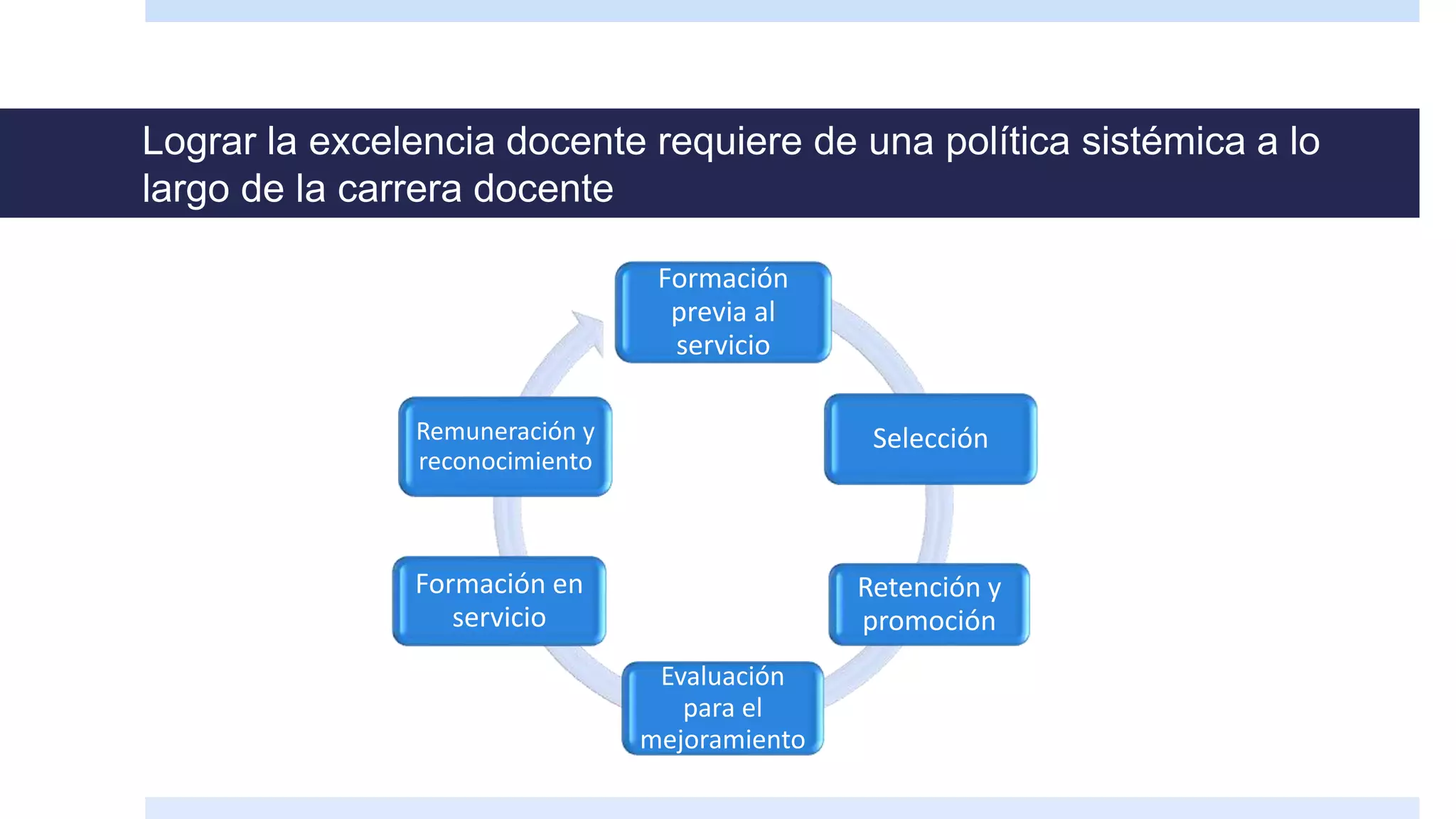 Lograr la excelencia docente requiere de una política sistémica a lo largo de la carrera docente

Formación previa al servicio

Selección

Retención y promoción

Evaluación para el mejoramiento

Formación en servicio

Remuneración y reconocimiento